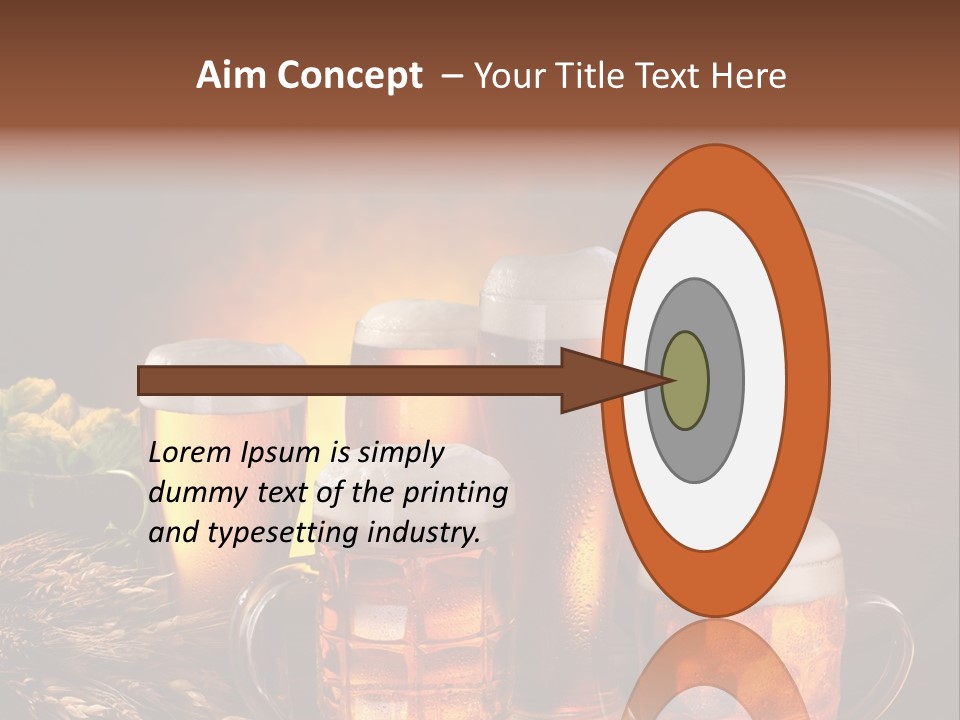 Aim Concept – Your Title Text Here

Lorem Ipsum is simply dummy text of the printing and typesetting industry.